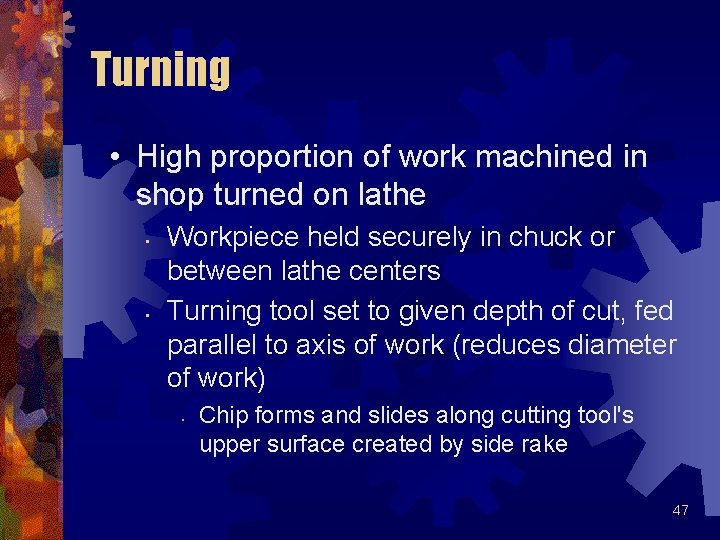 Turning

• High proportion of work machined in shop turned on lathe
  • Workpiece held securely in chuck or between lathe centers
  • Turning tool set to given depth of cut, fed parallel to axis of work (reduces diameter of work)
    • Chip forms and slides along cutting tool's upper surface created by side rake

47